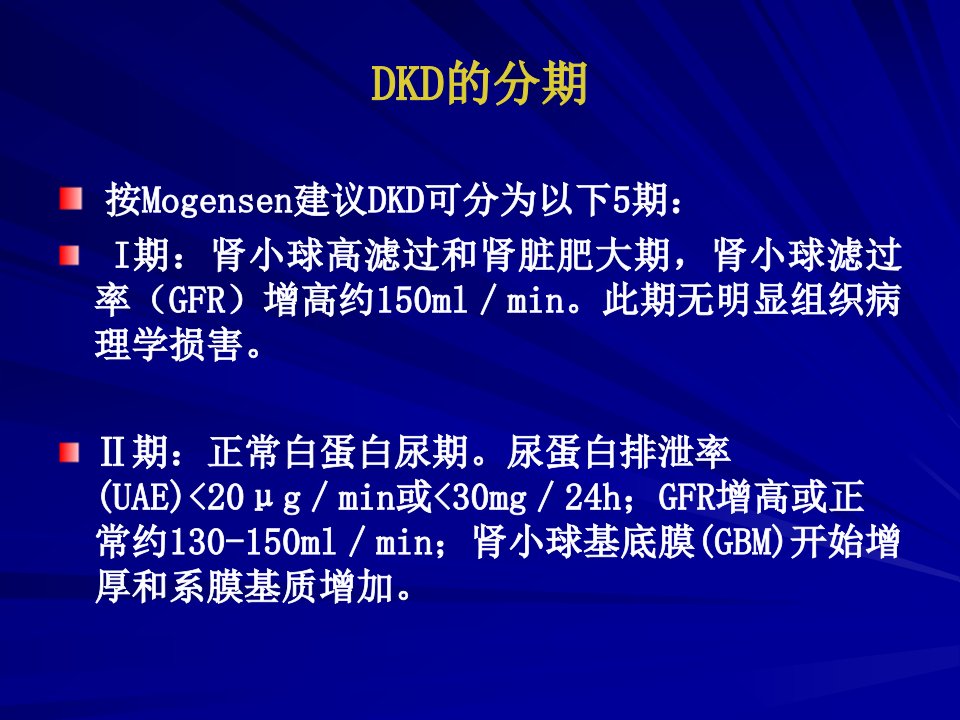 DKD的分期

按Mogensen建议DKD可分为以下5期：

I期：肾小球高滤过和肾脏肥大期，肾小球滤过率（GFR）增高约150ml／min。此期无明显组织病理学损害。

II期：正常白蛋白尿期。尿蛋白排泄率(UAE)<20μg／min或<30mg／24h；GFR增高或正常约130-150ml／min；肾小球基底膜(GBM)开始增厚和系膜基质增加。